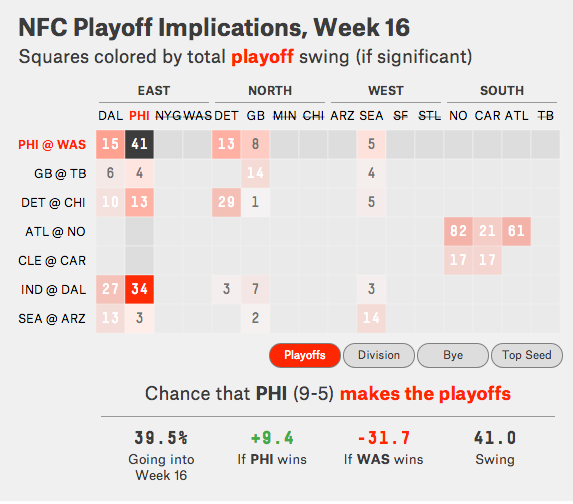 NFC Playoff Implications, Week 16

Squares colored by total playoff swing (if significant)

| | EAST | | | | NORTH | | | | WEST | | | | SOUTH | | | |
|---|---|---|---|---|---|---|---|---|---|---|---|---|---|---|---|---|
| | DAL | PHI | NYG | WAS | DET | GB | MIN | CHI | ARZ | SEA | SF | STL | NO | CAR | ATL | TB |
| PHI @ WAS | 15 | 41 | | | 13 | 8 | | | | 5 | | | | | | |
| GB @ TB | 6 | 4 | | | | 14 | | | | 4 | | | | | | |
| DET @ CHI | 10 | 13 | | | 29 | 1 | | | | 5 | | | | | | |
| ATL @ NO | | | | | | | | | | | | | 82 | 21 | 61 | |
| CLE @ CAR | | | | | | | | | | | | | 17 | 17 | | |
| IND @ DAL | 27 | 34 | | | 3 | 7 | | | | 3 | | | | | | |
| SEA @ ARZ | 13 | 3 | | | | 2 | | | | 14 | | | | | | |

Playoffs Division Bye Top Seed

Chance that PHI (9-5) makes the playoffs

39.5%
Going into Week 16

+9.4
If PHI wins

-31.7
If WAS wins

41.0
Swing